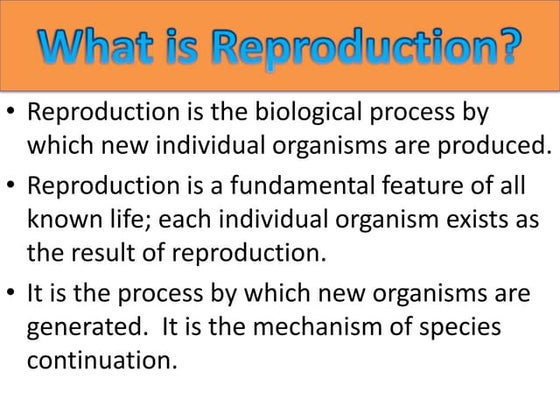 What is Reproduction?

• Reproduction is the biological process by which new individual organisms are produced.

• Reproduction is a fundamental feature of all known life; each individual organism exists as the result of reproduction.

• It is the process by which new organisms are generated. It is the mechanism of species continuation.